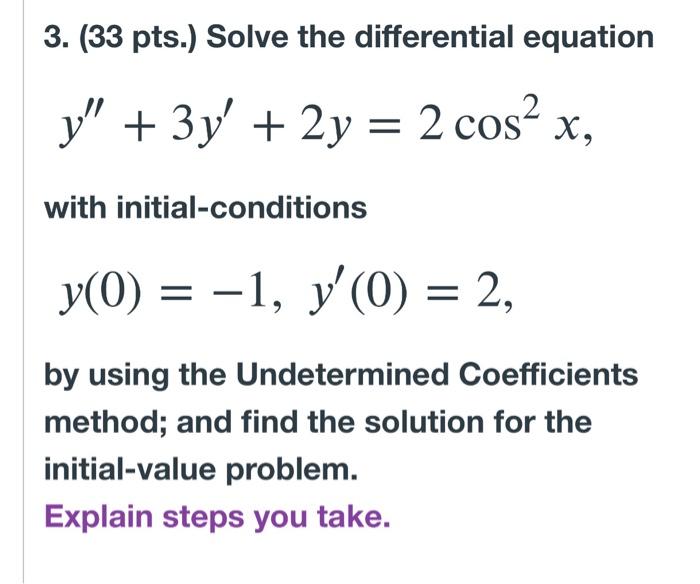 3. (33 pts.) Solve the differential equation

$y'' + 3y' + 2y = 2\cos^2 x,$

with initial-conditions

$y(0) = -1,\ y'(0) = 2,$

by using the Undetermined Coefficients method; and find the solution for the initial-value problem.

Explain steps you take.